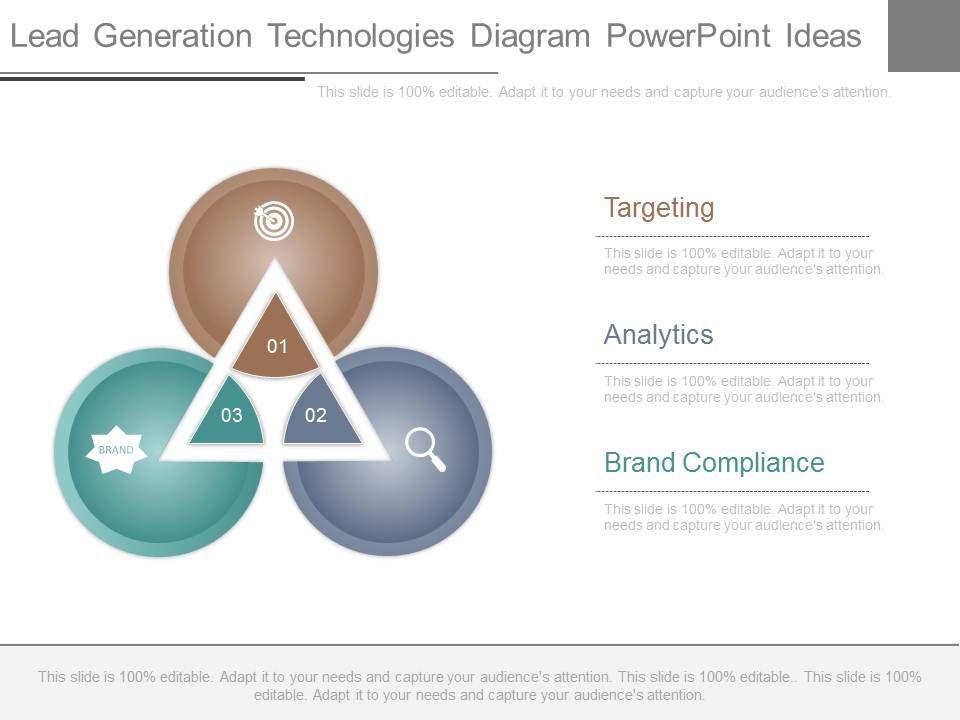 Lead Generation Technologies Diagram PowerPoint Ideas

This slide is 100% editable. Adapt it to your needs and capture your audience's attention.

01

03

02

BRAND

Targeting

This slide is 100% editable. Adapt it to your needs and capture your audience's attention.

Analytics

This slide is 100% editable. Adapt it to your needs and capture your audience's attention.

Brand Compliance

This slide is 100% editable. Adapt it to your needs and capture your audience's attention.

This slide is 100% editable. Adapt it to your needs and capture your audience's attention. This slide is 100% editable.. This slide is 100% editable. Adapt it to your needs and capture your audience's attention.